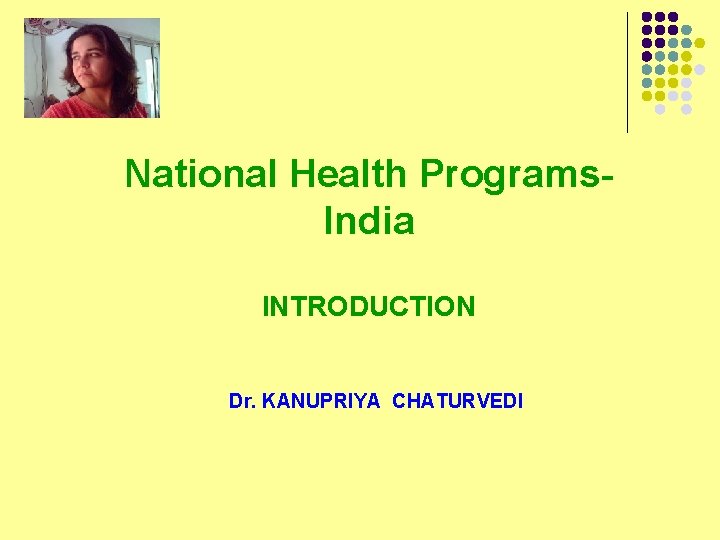 National Health Programs-India

INTRODUCTION

Dr. KANUPRIYA CHATURVEDI